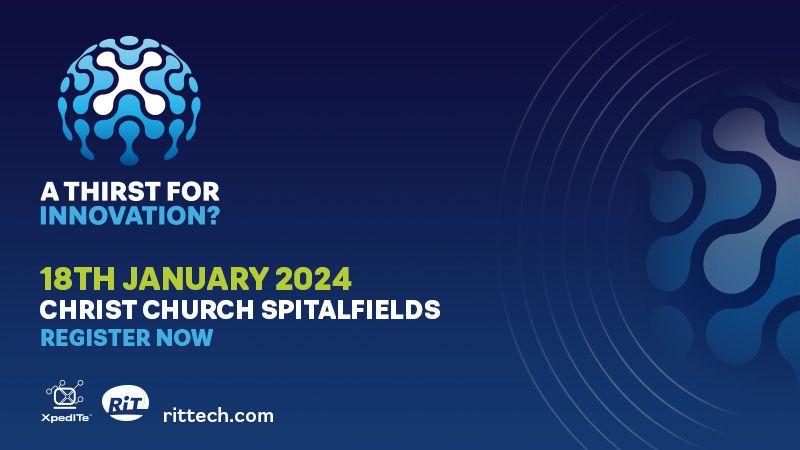 A THIRST FOR INNOVATION?

18TH JANUARY 2024
CHRIST CHURCH SPITALFIELDS
REGISTER NOW

XpedITe

RiT

rittech.com